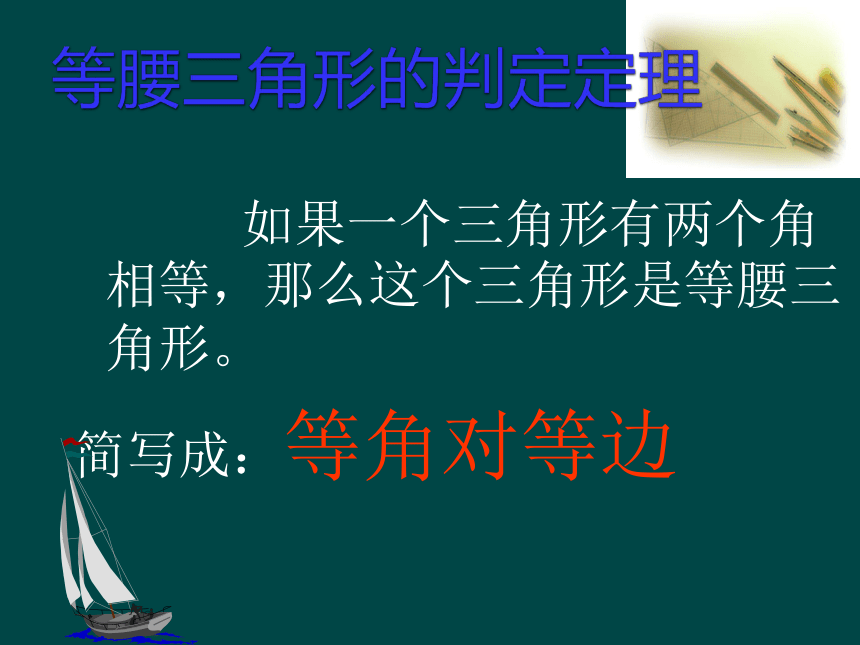 等腰三角形的判定定理

如果一个三角形有两个角相等，那么这个三角形是等腰三角形。

简写成：等角对等边